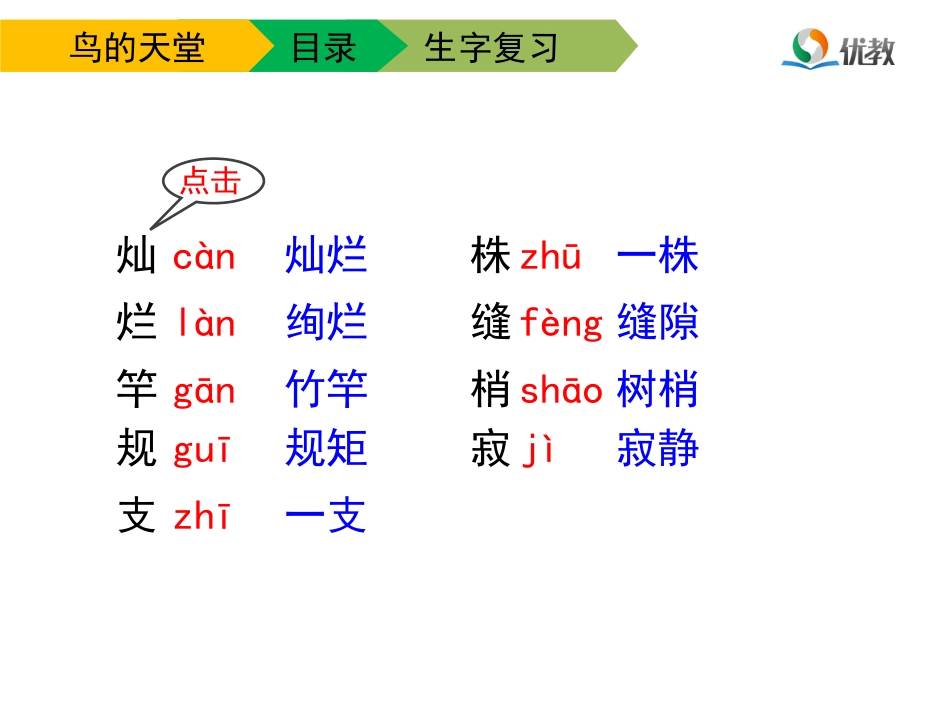 鸟的天堂 目录 生字复习

优教

点击

灿 càn 灿烂
烂 làn 绚烂
竿 gān 竹竿
规 guī 规矩
支 zhī 一支

株 zhū 一株
缝 fèng 缝隙
梢 shāo 树梢
寂 jì 寂静